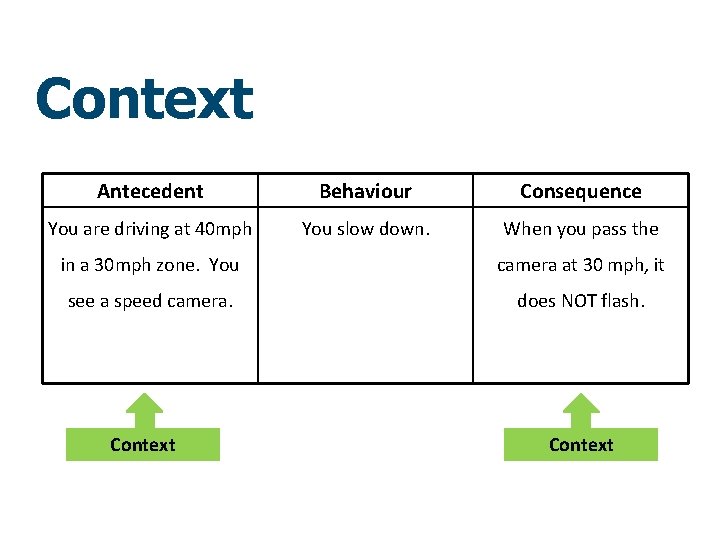 Context

| Antecedent | Behaviour | Consequence |
|---|---|---|
| You are driving at 40mph in a 30mph zone. You see a speed camera. | You slow down. | When you pass the camera at 30 mph, it does NOT flash. |

Context

Context